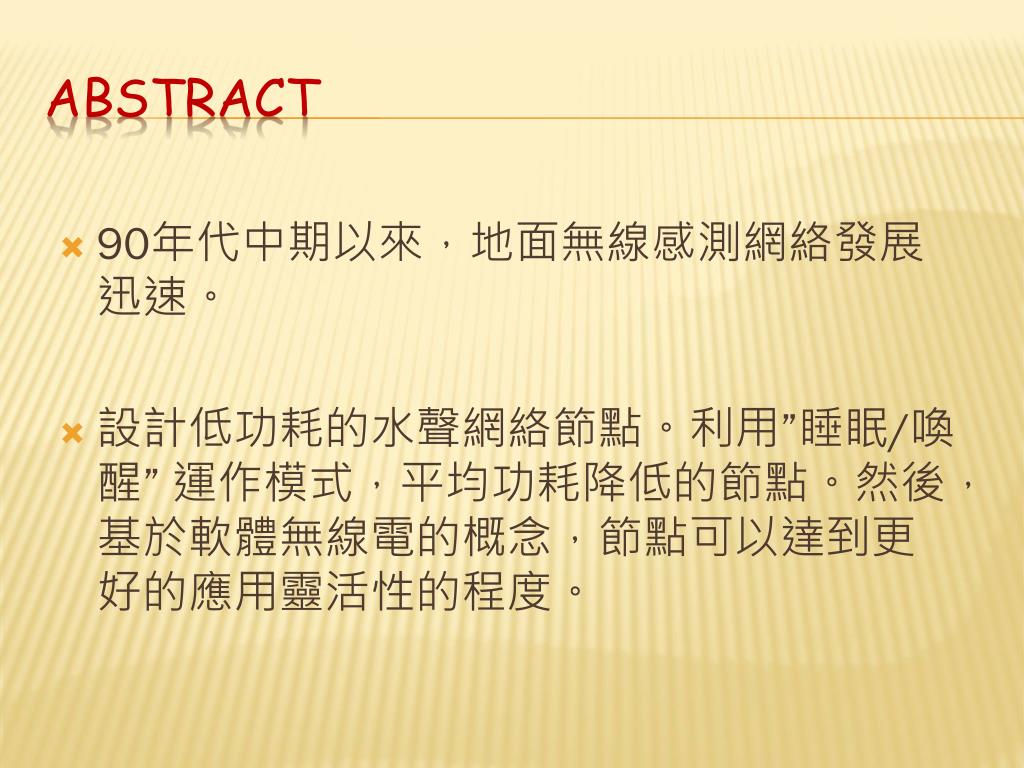 ABSTRACT

90年代中期以來，地面無線感測網絡發展迅速。

設計低功耗的水聲網絡節點。利用”睡眠/喚醒” 運作模式，平均功耗降低的節點。然後，基於軟體無線電的概念，節點可以達到更好的應用靈活性的程度。